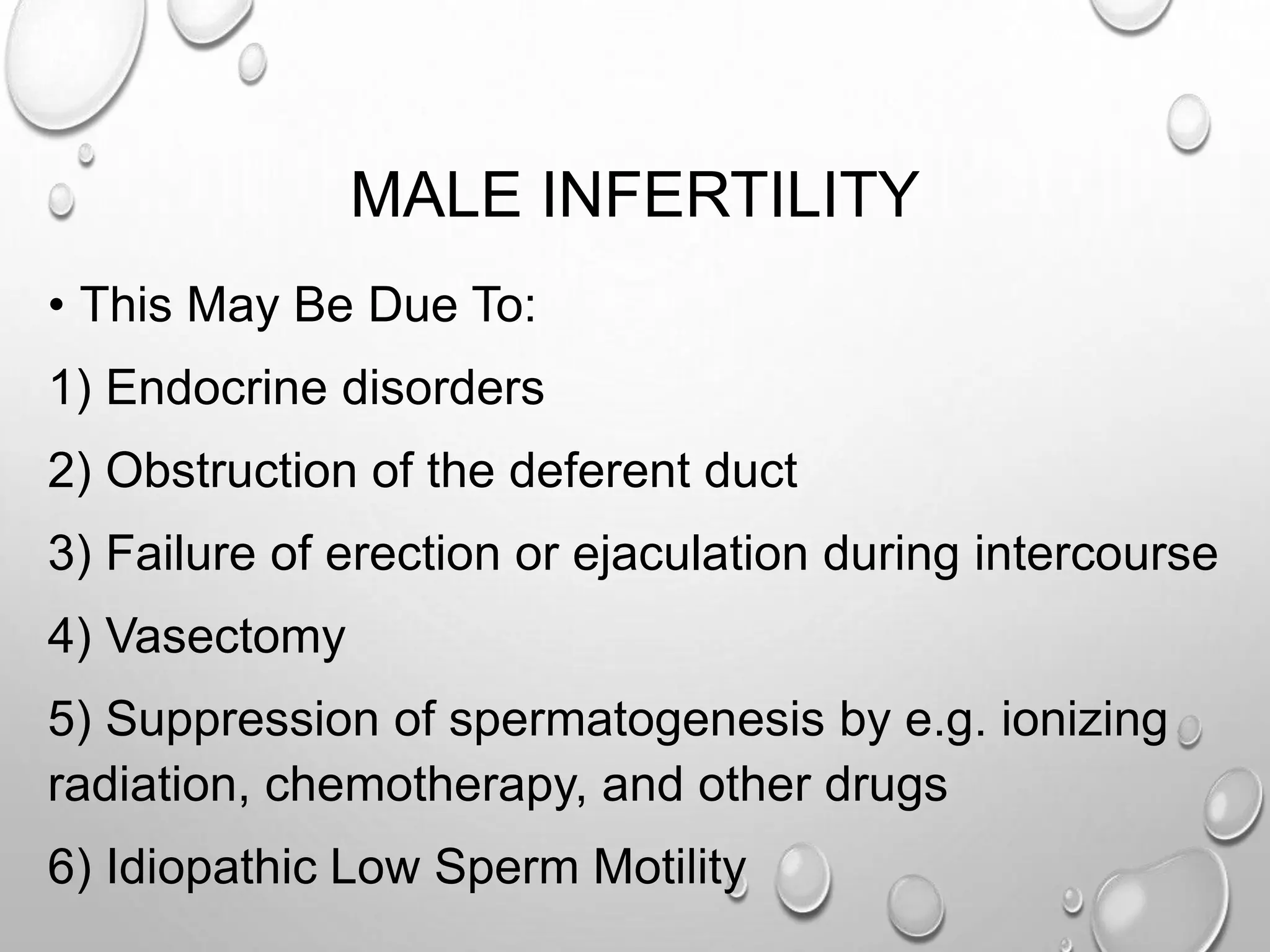 MALE INFERTILITY

• This May Be Due To:

1) Endocrine disorders

2) Obstruction of the deferent duct

3) Failure of erection or ejaculation during intercourse

4) Vasectomy

5) Suppression of spermatogenesis by e.g. ionizing radiation, chemotherapy, and other drugs

6) Idiopathic Low Sperm Motility